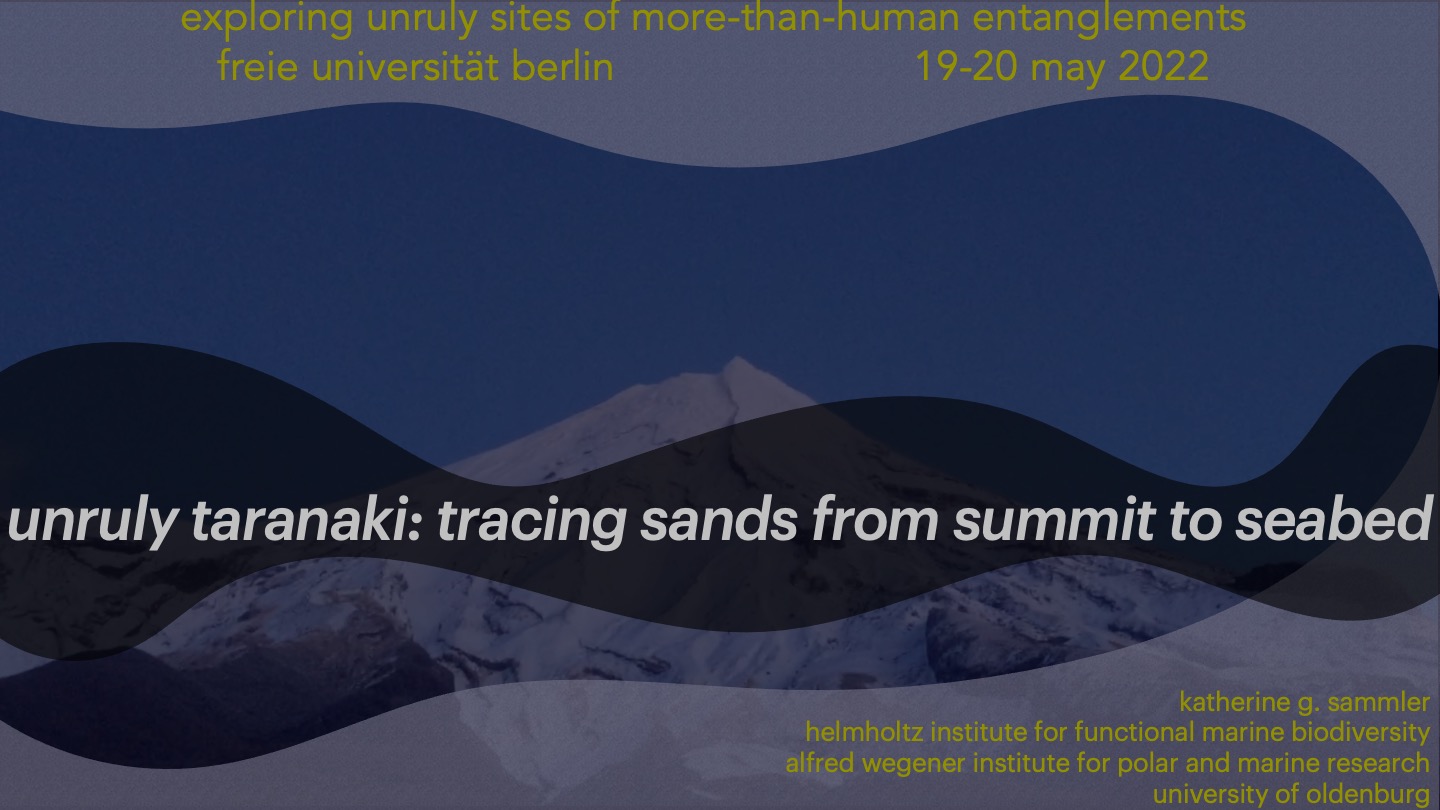 exploring unruly sites of more-than-human entanglements
freie universität berlin 19-20 may 2022

unruly taranaki: tracing sands from summit to seabed

katherine g. sammler
helmholtz institute for functional marine biodiversity
alfred wegener institute for polar and marine research
university of oldenburg